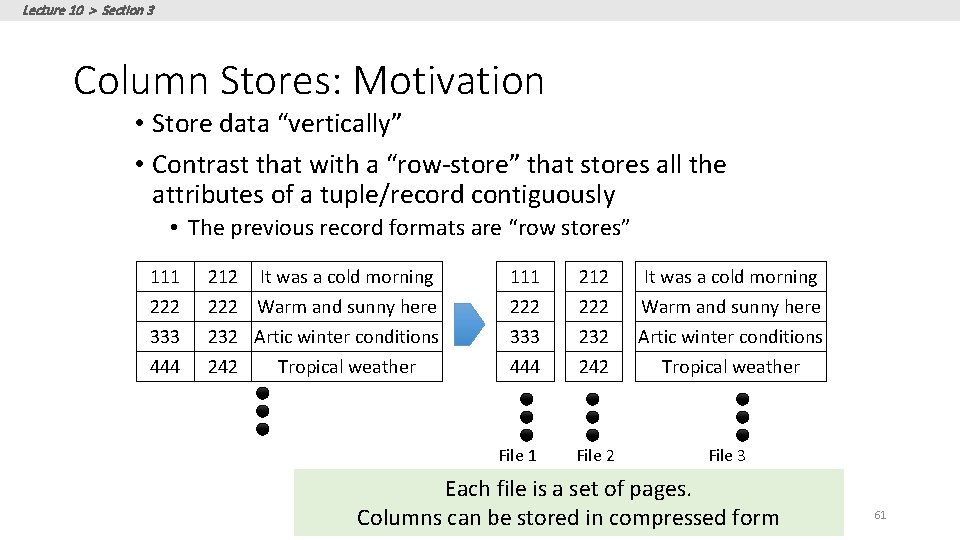 Lecture 10 > Section 3

Column Stores: Motivation

• Store data "vertically"
• Contrast that with a "row-store" that stores all the attributes of a tuple/record contiguously
  • The previous record formats are "row stores"

| 111 | 212 | It was a cold morning |
|---|---|---|
| 222 | 222 | Warm and sunny here |
| 333 | 232 | Artic winter conditions |
| 444 | 242 | Tropical weather |

| 111 |
|---|
| 222 |
| 333 |
| 444 |

| 212 |
|---|
| 222 |
| 232 |
| 242 |

| It was a cold morning |
|---|
| Warm and sunny here |
| Artic winter conditions |
| Tropical weather |

File 1 File 2 File 3

Each file is a set of pages.
Columns can be stored in compressed form

61